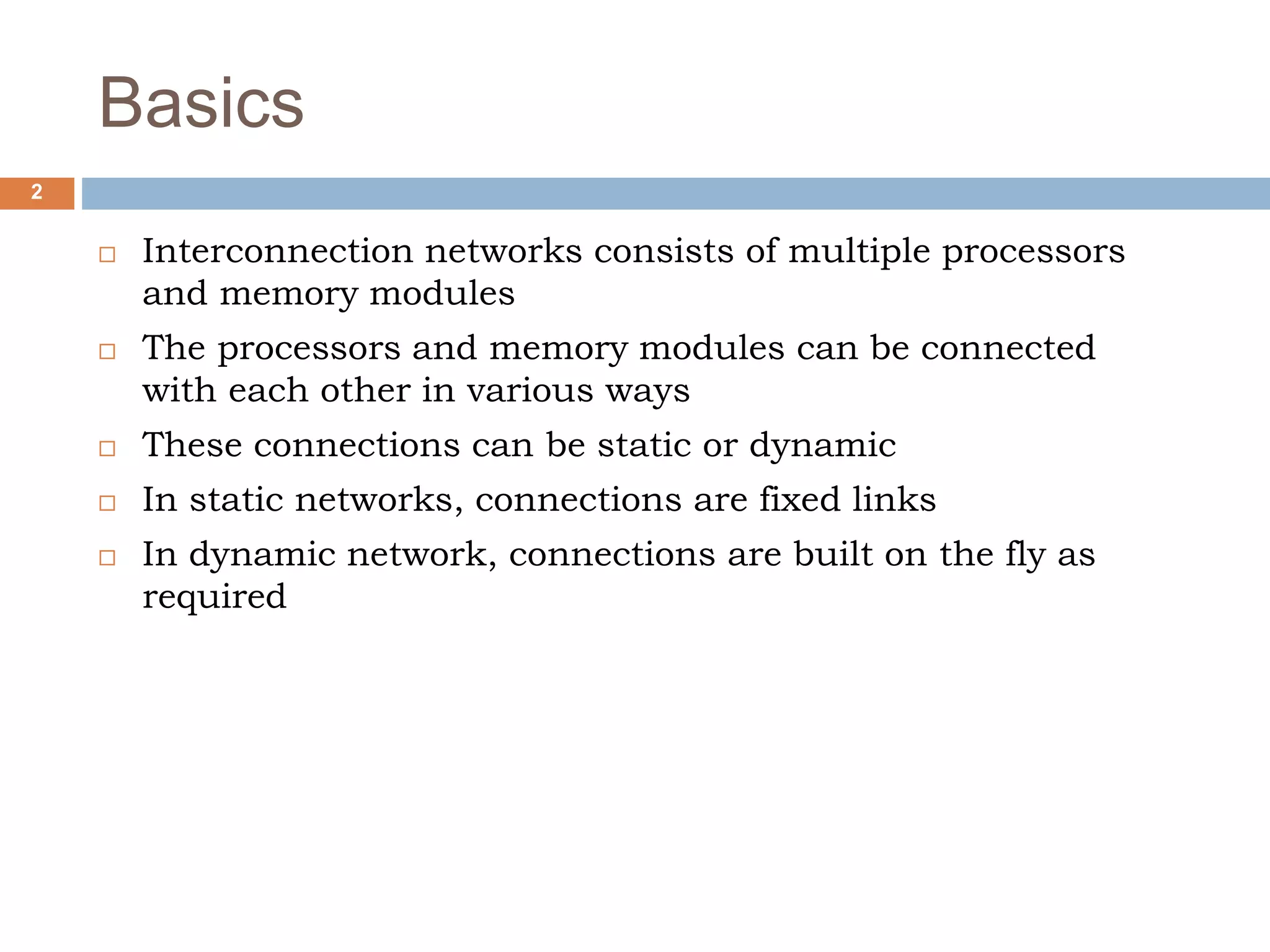 Basics

2

□ Interconnection networks consists of multiple processors and memory modules

□ The processors and memory modules can be connected with each other in various ways

□ These connections can be static or dynamic

□ In static networks, connections are fixed links

□ In dynamic network, connections are built on the fly as required